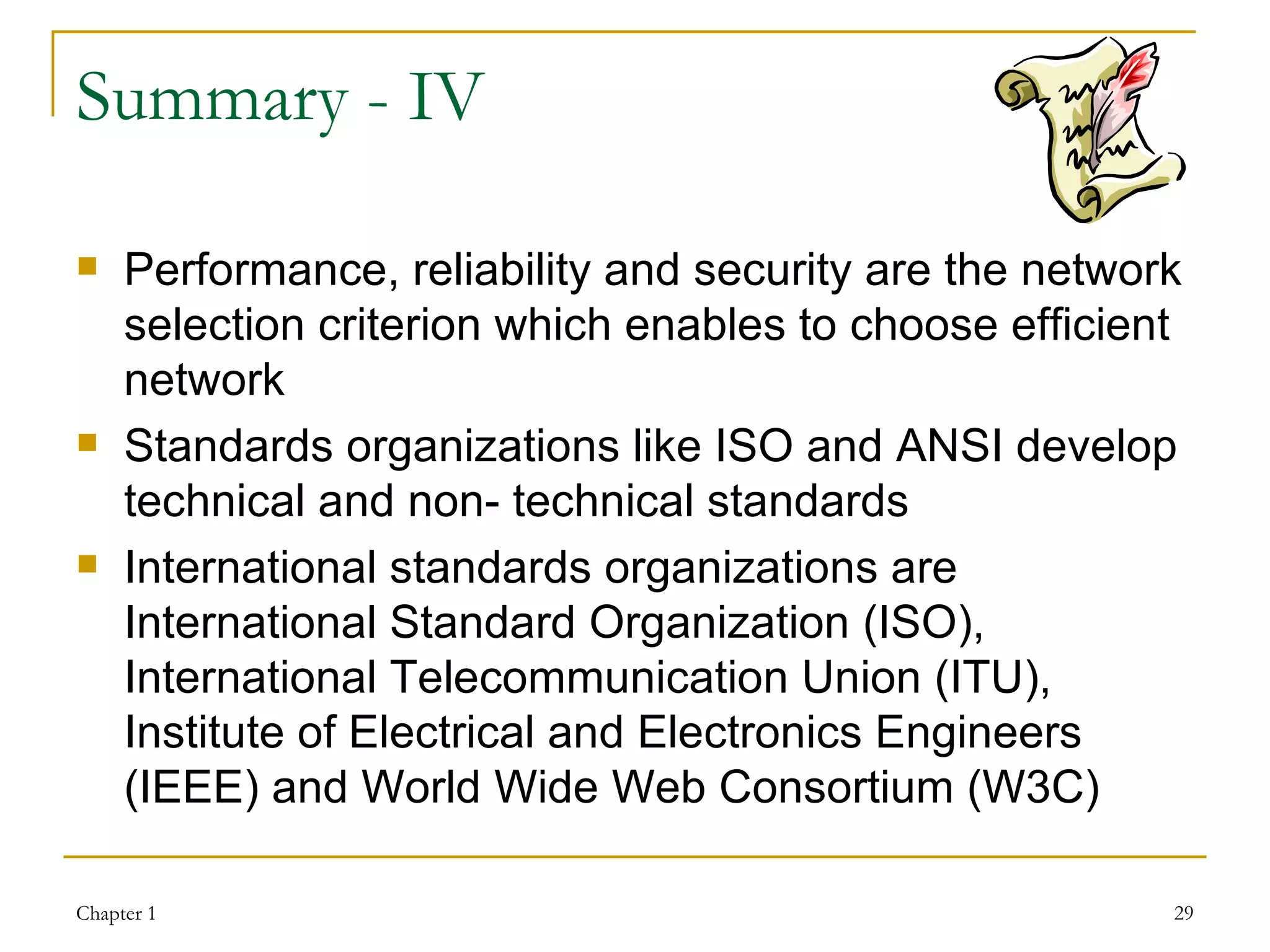 Summary - IV

- Performance, reliability and security are the network selection criterion which enables to choose efficient network
- Standards organizations like ISO and ANSI develop technical and non- technical standards
- International standards organizations are International Standard Organization (ISO), International Telecommunication Union (ITU), Institute of Electrical and Electronics Engineers (IEEE) and World Wide Web Consortium (W3C)

Chapter 1

29